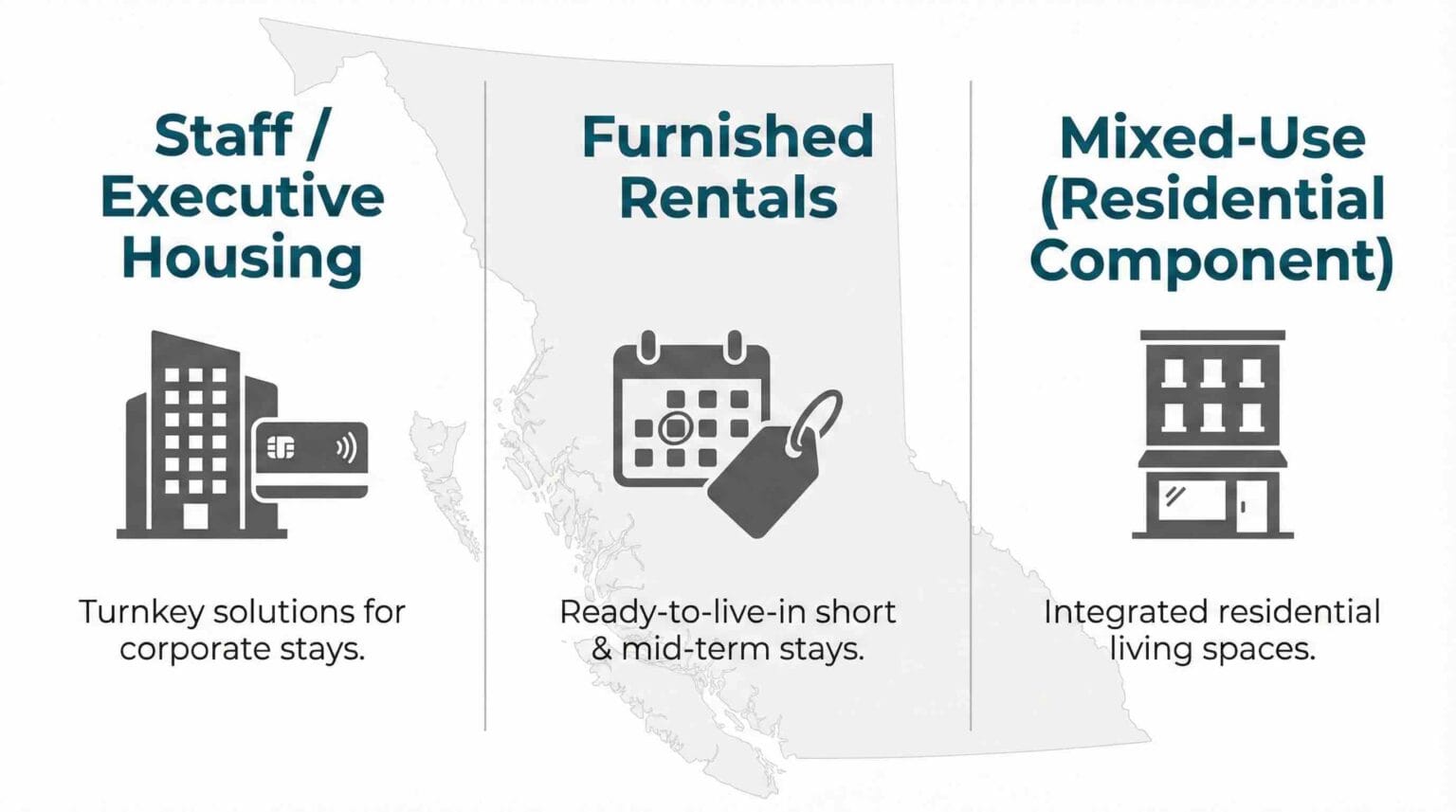 Staff / Executive Housing

Turnkey solutions for corporate stays.

Furnished Rentals

Ready-to-live-in short & mid-term stays.

Mixed-Use (Residential Component)

Integrated residential living spaces.